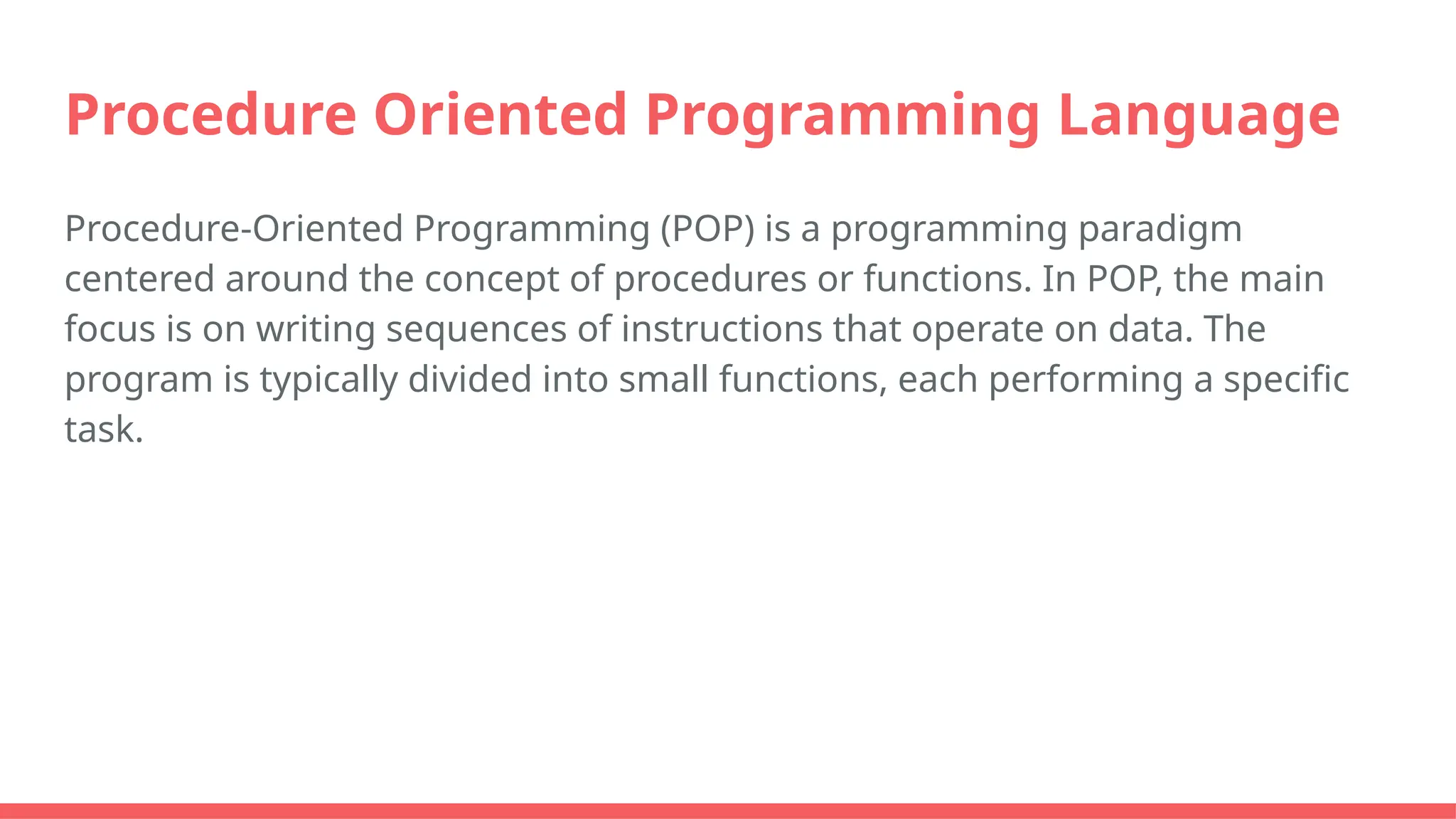 Procedure Oriented Programming Language

Procedure-Oriented Programming (POP) is a programming paradigm centered around the concept of procedures or functions. In POP, the main focus is on writing sequences of instructions that operate on data. The program is typically divided into small functions, each performing a specific task.